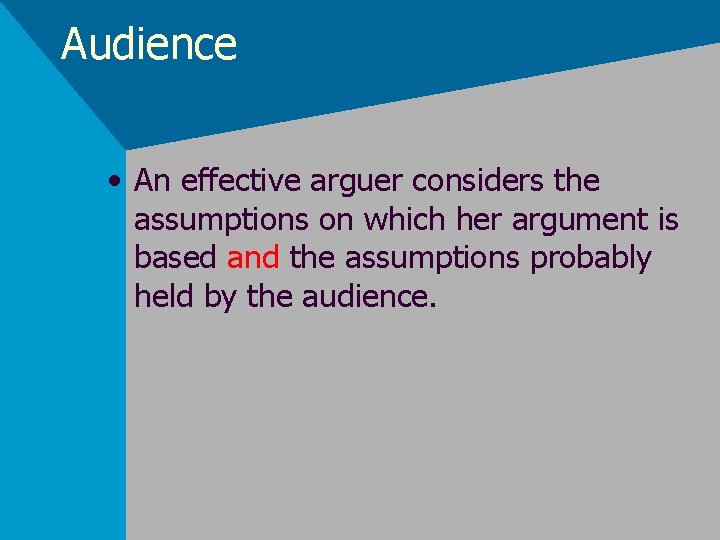 Audience

• An effective arguer considers the assumptions on which her argument is based and the assumptions probably held by the audience.